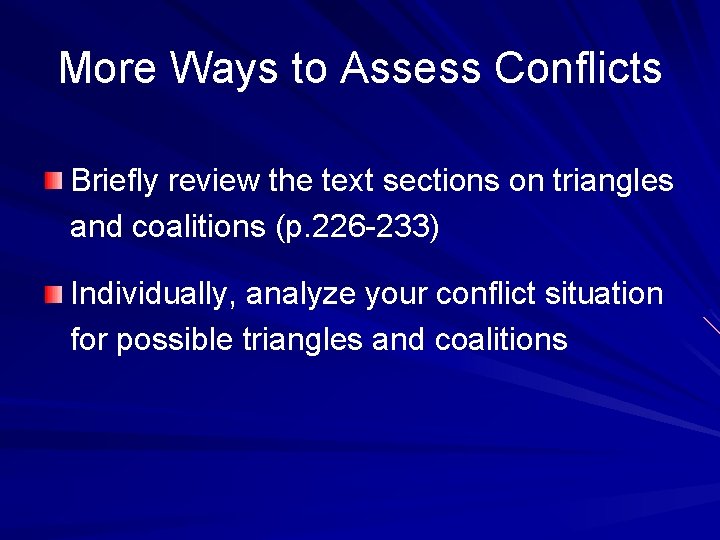 More Ways to Assess Conflicts

Briefly review the text sections on triangles and coalitions (p.226-233)

Individually, analyze your conflict situation for possible triangles and coalitions